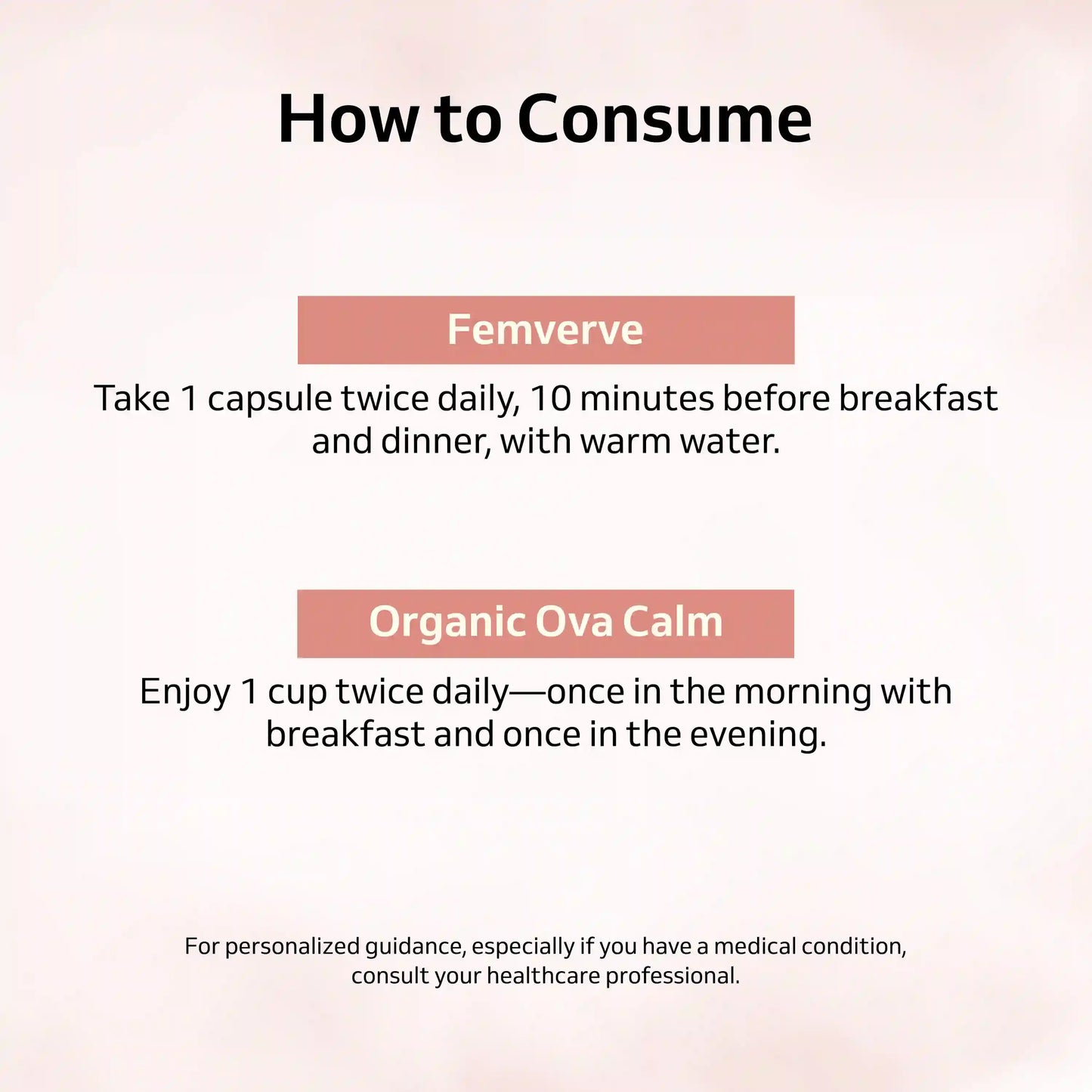 How to Consume

Femverve

Take 1 capsule twice daily, 10 minutes before breakfast and dinner, with warm water.

Organic Ova Calm

Enjoy 1 cup twice daily—once in the morning with breakfast and once in the evening.

For personalized guidance, especially if you have a medical condition, consult your healthcare professional.